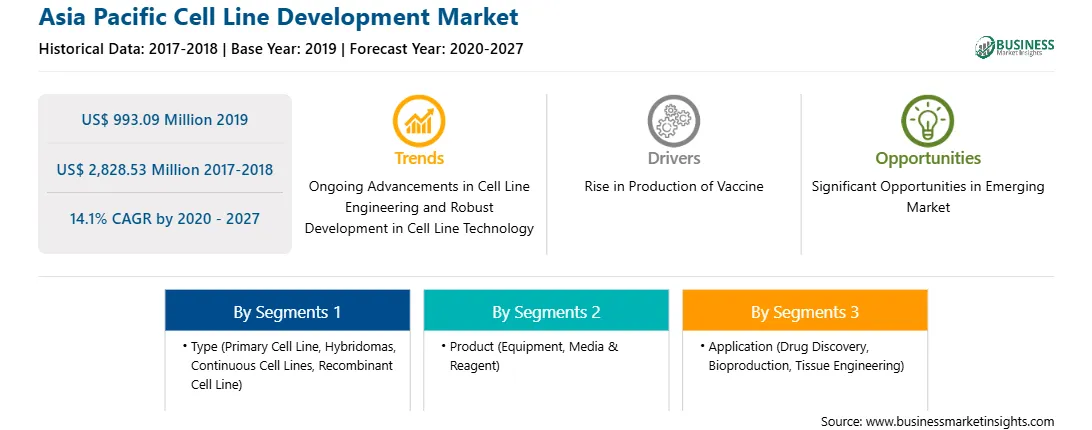 Asia Pacific Cell Line Development Market

Historical Data: 2017-2018 | Base Year: 2019 | Forecast Year: 2020-2027

BUSINESS Market Insights

US$ 993.09 Million 2019

US$ 2,828.53 Million 2017-2018

14.1% CAGR by 2020 - 2027

Trends
Ongoing Advancements in Cell Line Engineering and Robust Development in Cell Line Technology

Drivers
Rise in Production of Vaccine

Opportunities
Significant Opportunities in Emerging Market

By Segments 1
• Type (Primary Cell Line, Hybridomas, Continuous Cell Lines, Recombinant Cell Line)

By Segments 2
• Product (Equipment, Media & Reagent)

By Segments 3
• Application (Drug Discovery, Bioproduction, Tissue Engineering)

Source: www.businessmarketinsights.com